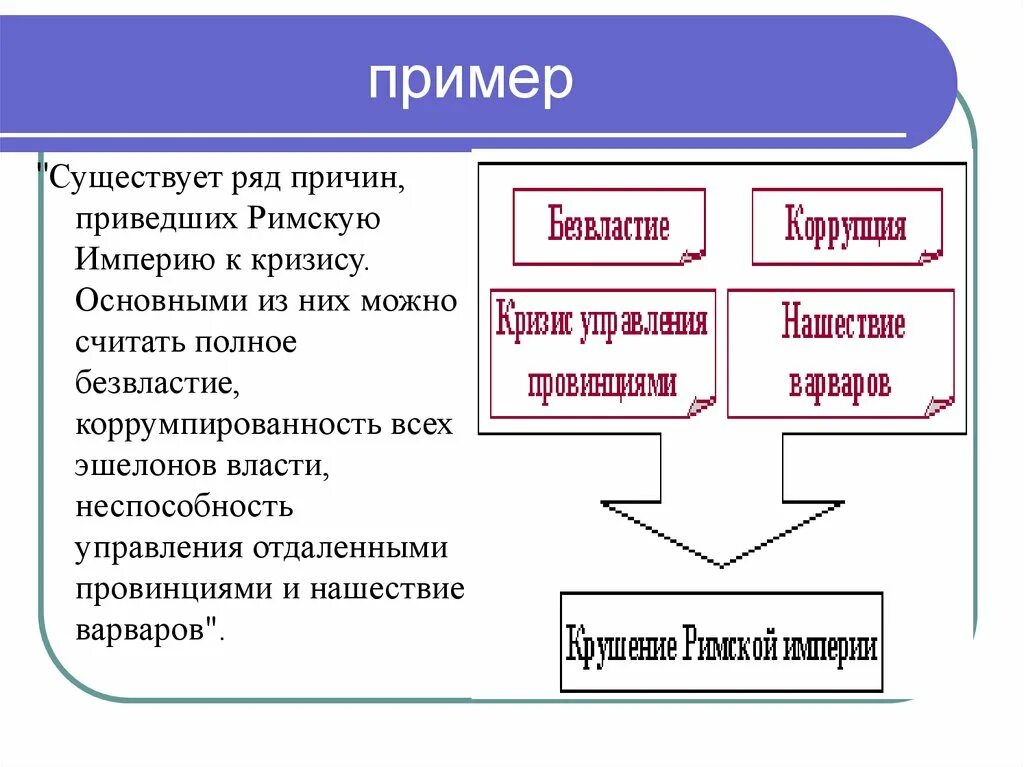 пример

"Существует ряд причин, приведших Римскую Империю к кризису. Основными из них можно считать полное безвластие, коррумпированность всех эшелонов власти, неспособность управления отдаленными провинциями и нашествие варваров".

Безвластие

Коррупция

Кризис управления провинциями

Нашествие варваров

Крушение Римской империи